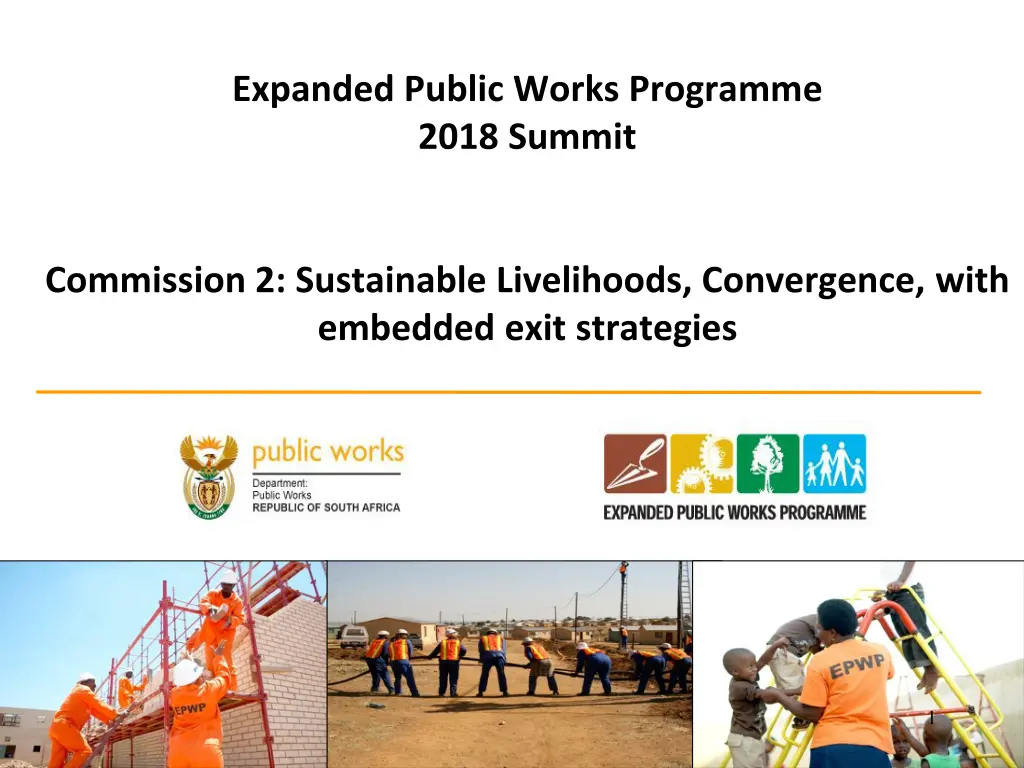 Expanded Public Works Programme
2018 Summit

Commission 2: Sustainable Livelihoods, Convergence, with embedded exit strategies

public works
Department:
Public Works
REPUBLIC OF SOUTH AFRICA

EXPANDED PUBLIC WORKS PROGRAMME

EPWP

EPWP